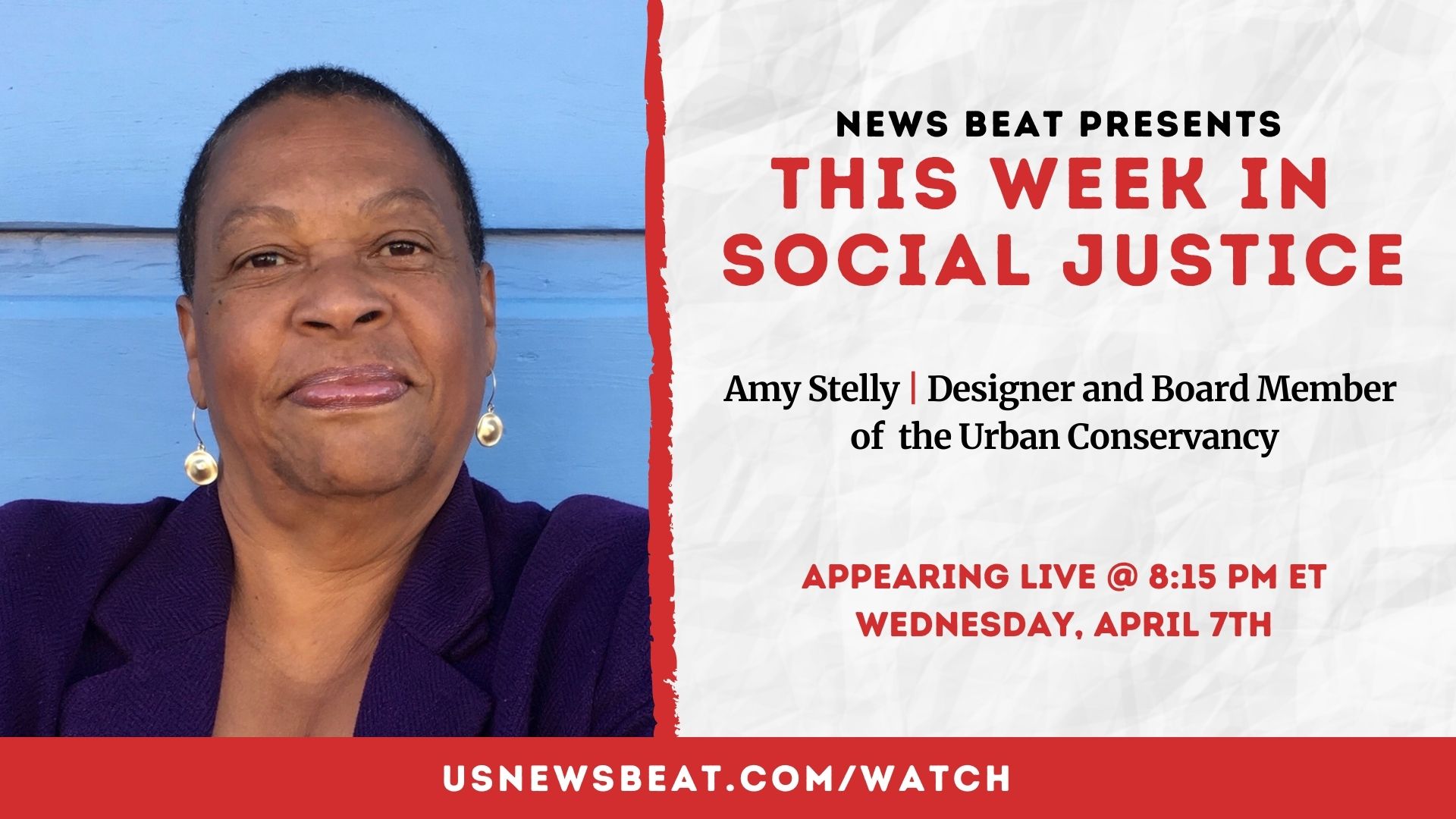 NEWS BEAT PRESENTS
THIS WEEK IN SOCIAL JUSTICE

Amy Stelly | Designer and Board Member of the Urban Conservancy

APPEARING LIVE @ 8:15 PM ET
WEDNESDAY, APRIL 7TH

USNEWSBEAT.COM/WATCH